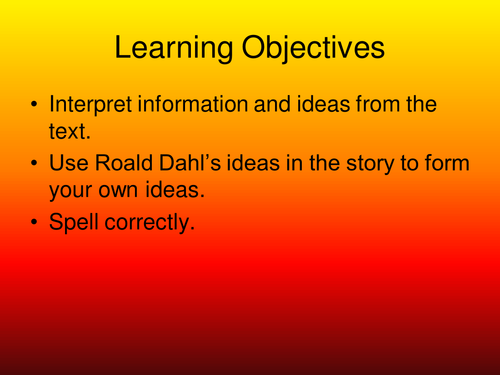 Learning Objectives

• Interpret information and ideas from the text.
• Use Roald Dahl’s ideas in the story to form your own ideas.
• Spell correctly.